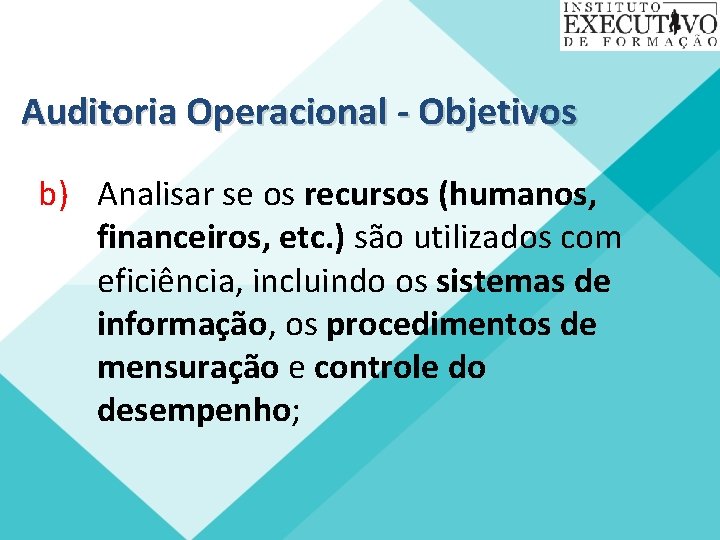 INSTITUTO EXECUTIVO DE FORMAÇÃO

Auditoria Operacional - Objetivos

b) Analisar se os recursos (humanos, financeiros, etc.) são utilizados com eficiência, incluindo os sistemas de informação, os procedimentos de mensuração e controle do desempenho;